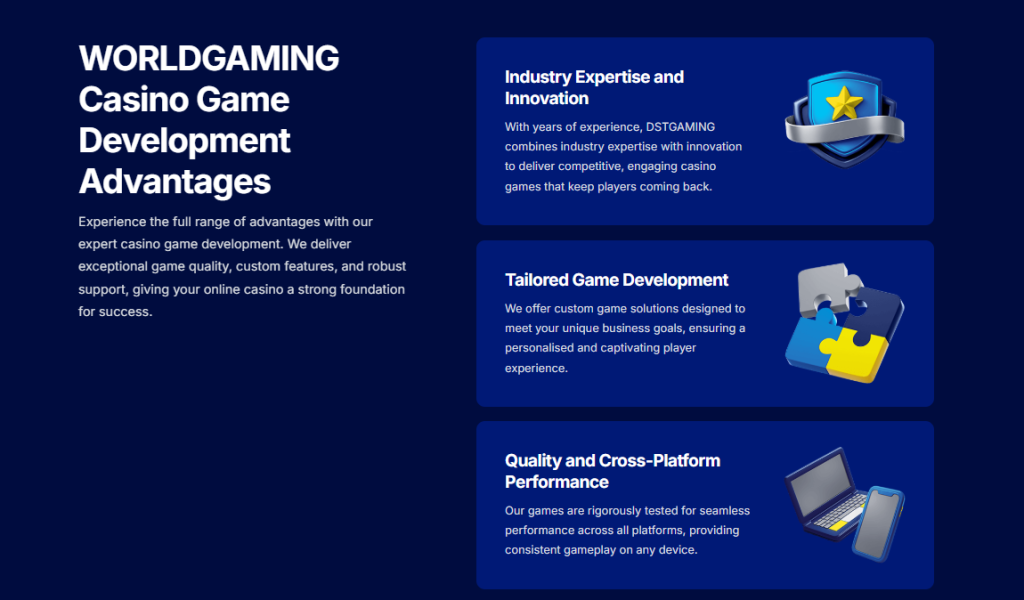 WORLDGAMING Casino Game Development Advantages

Experience the full range of advantages with our expert casino game development. We deliver exceptional game quality, custom features, and robust support, giving your online casino a strong foundation for success.

Industry Expertise and Innovation

With years of experience, DSTGAMING combines industry expertise with innovation to deliver competitive, engaging casino games that keep players coming back.

Tailored Game Development

We offer custom game solutions designed to meet your unique business goals, ensuring a personalised and captivating player experience.

Quality and Cross-Platform Performance

Our games are rigorously tested for seamless performance across all platforms, providing consistent gameplay on any device.